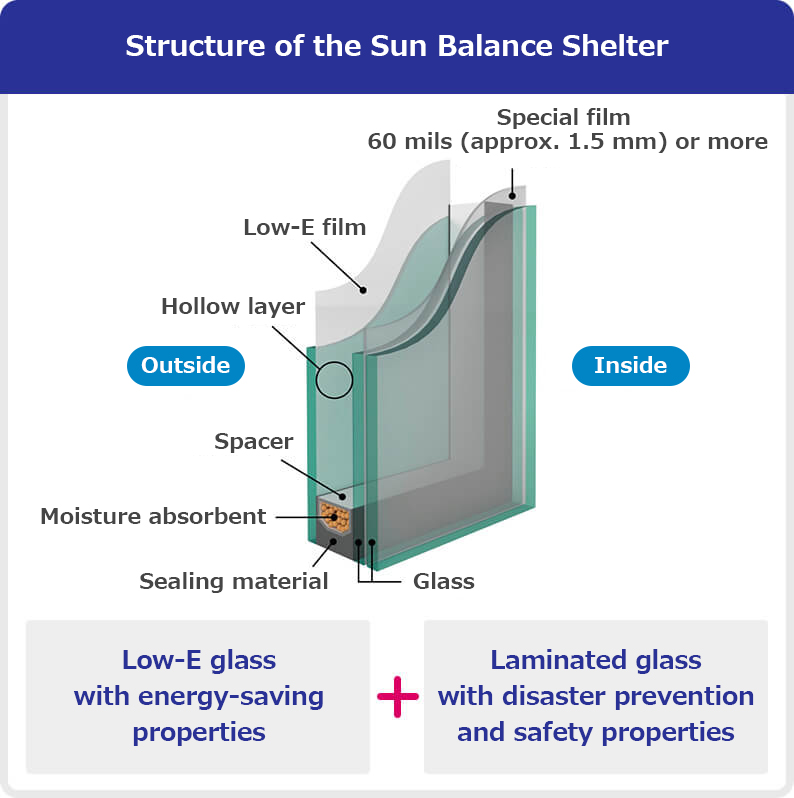 Structure of the Sun Balance Shelter

Special film
60 mils (approx. 1.5 mm) or more

Low-E film

Hollow layer

Outside

Inside

Spacer

Moisture absorbent

Sealing material

Glass

Low-E glass with energy-saving properties

+

Laminated glass with disaster prevention and safety properties